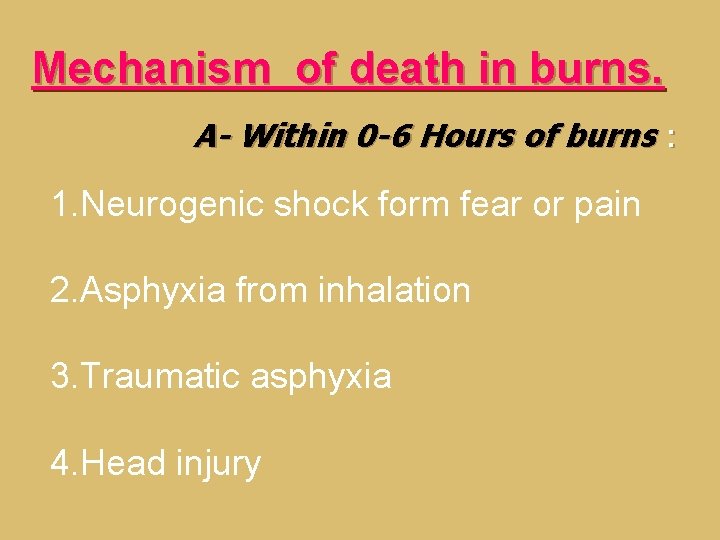 Mechanism of death in burns.

A- Within 0-6 Hours of burns :

1.Neurogenic shock form fear or pain

2.Asphyxia from inhalation

3.Traumatic asphyxia

4.Head injury